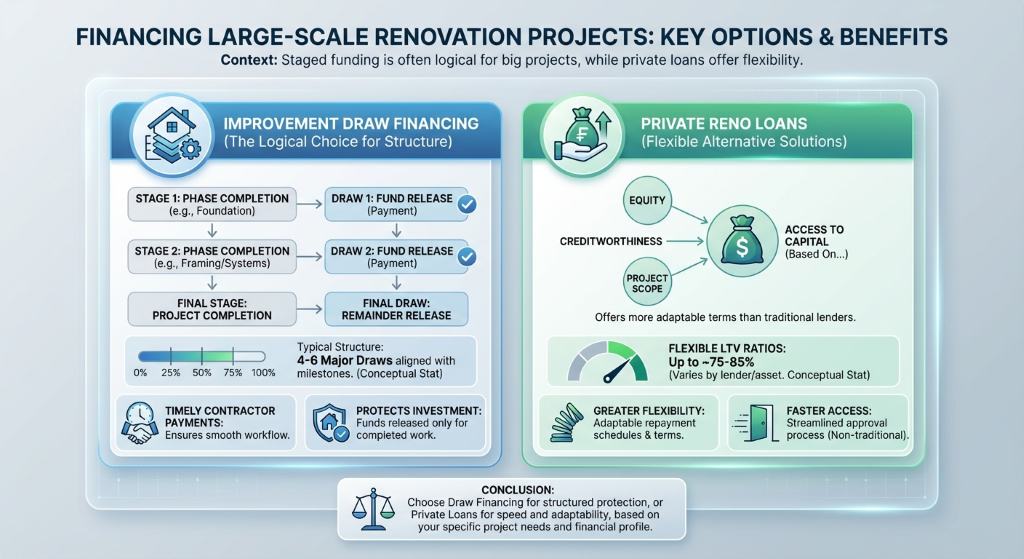 FINANCING LARGE-SCALE RENOVATION PROJECTS: KEY OPTIONS & BENEFITS

Context: Staged funding is often logical for big projects, while private loans offer flexibility.

IMPROVEMENT DRAW FINANCING
(The Logical Choice for Structure)

STAGE 1: PHASE COMPLETION
(e.g., Foundation)

DRAW 1: FUND RELEASE
(Payment)

STAGE 2: PHASE COMPLETION
(e.g., Framing/Systems)

DRAW 2: FUND RELEASE
(Payment)

FINAL STAGE:
PROJECT COMPLETION

FINAL DRAW:
REMAINDER RELEASE

0% 25% 50% 75% 100%

Typical Structure:
4-6 Major Draws aligned with milestones. (Conceptual Stat)

TIMELY CONTRACTOR PAYMENTS:
Ensures smooth workflow.

PROTECTS INVESTMENT:
Funds released only for completed work.

PRIVATE RENO LOANS
(Flexible Alternative Solutions)

EQUITY

CREDITWORTHINESS

PROJECT SCOPE

ACCESS TO CAPITAL
(Based On...)

Offers more adaptable terms than traditional lenders.

FLEXIBLE LTV RATIOS:
Up to ~75-85%
(Varies by lender/asset. Conceptual Stat)

GREATER FLEXIBILITY:
Adaptable repayment schedules & terms.

FASTER ACCESS:
Streamlined approval process (Non-traditional).

CONCLUSION:
Choose Draw Financing for structured protection, or Private Loans for speed and adaptability, based on your specific project needs and financial profile.